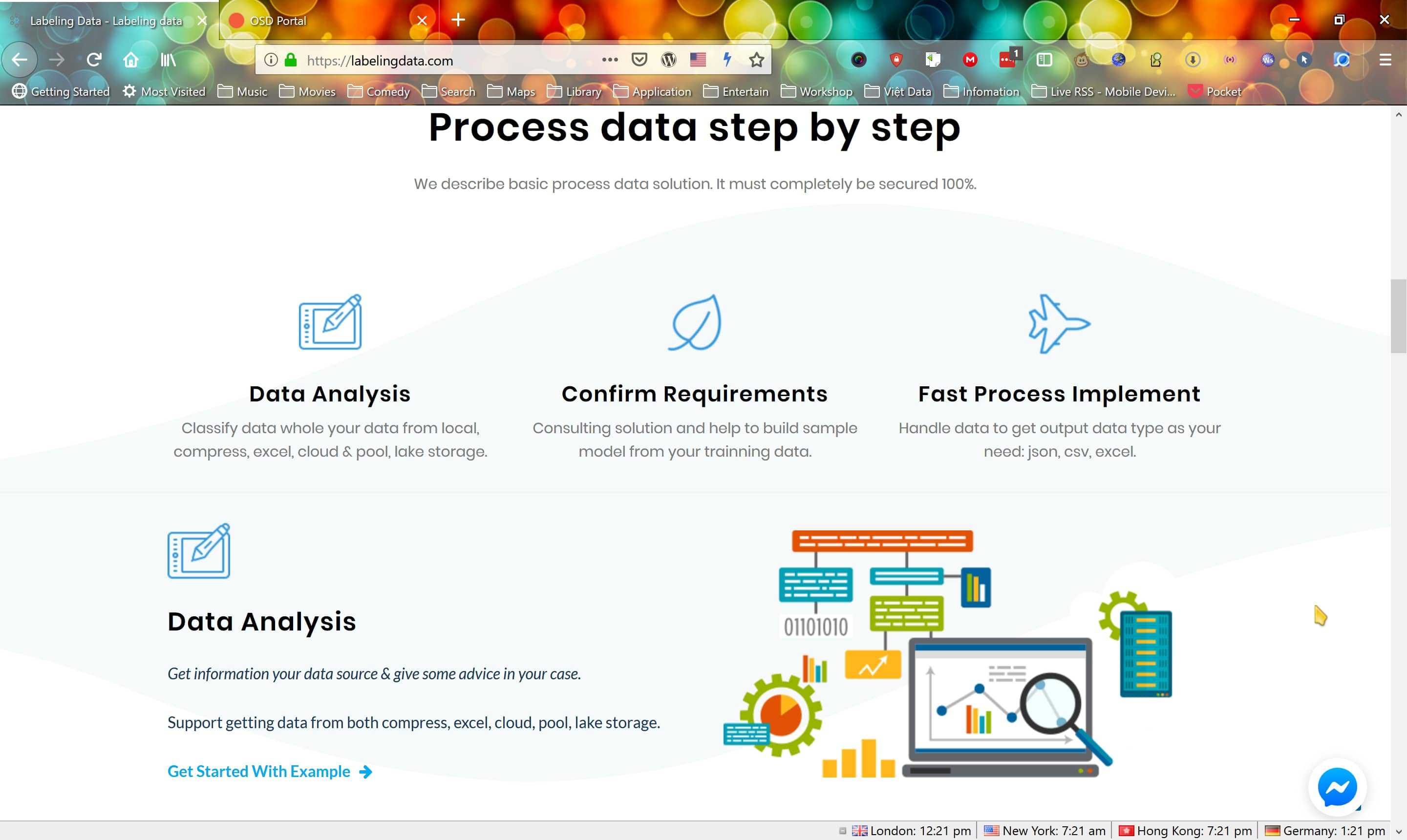 Labeling Data - Labeling data
OSD Portal
https://labelingdata.com
Getting Started Most Visited Music Movies Comedy Search Maps Library Application Entertain Workshop Việt Data Infomation Live RSS - Mobile Devi... Pocket

Process data step by step

We describe basic process data solution. It must completely be secured 100%.

Data Analysis
Classify data whole your data from local, compress, excel, cloud & pool, lake storage.

Confirm Requirements
Consulting solution and help to build sample model from your trainning data.

Fast Process Implement
Handle data to get output data type as your need: json, csv, excel.

Data Analysis

Get information your data source & give some advice in your case.

Support getting data from both compress, excel, cloud, pool, lake storage.

Get Started With Example

01101010

London: 12:21 pm New York: 7:21 am Hong Kong: 7:21 pm Germany: 1:21 pm